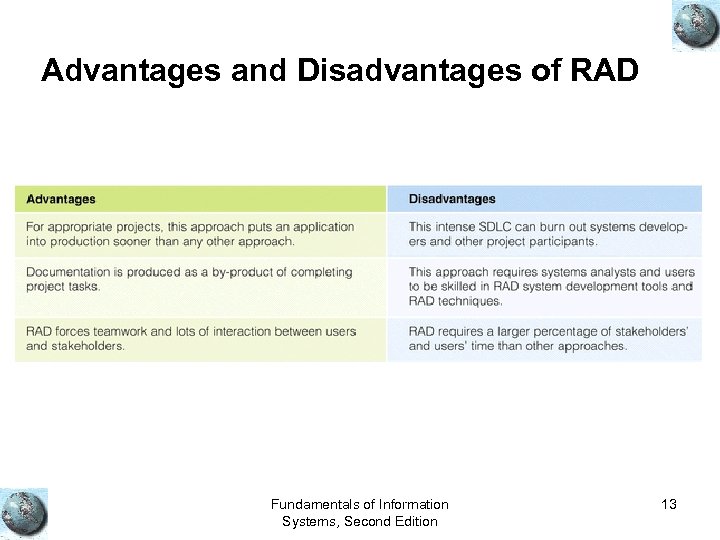 Advantages and Disadvantages of RAD

| Advantages | Disadvantages |
|---|---|
| For appropriate projects, this approach puts an application into production sooner than any other approach. | This intense SDLC can burn out systems developers and other project participants. |
| Documentation is produced as a by-product of completing project tasks. | This approach requires systems analysts and users to be skilled in RAD system development tools and RAD techniques. |
| RAD forces teamwork and lots of interaction between users and stakeholders. | RAD requires a larger percentage of stakeholders' and users' time than other approaches. |

Fundamentals of Information Systems, Second Edition

13